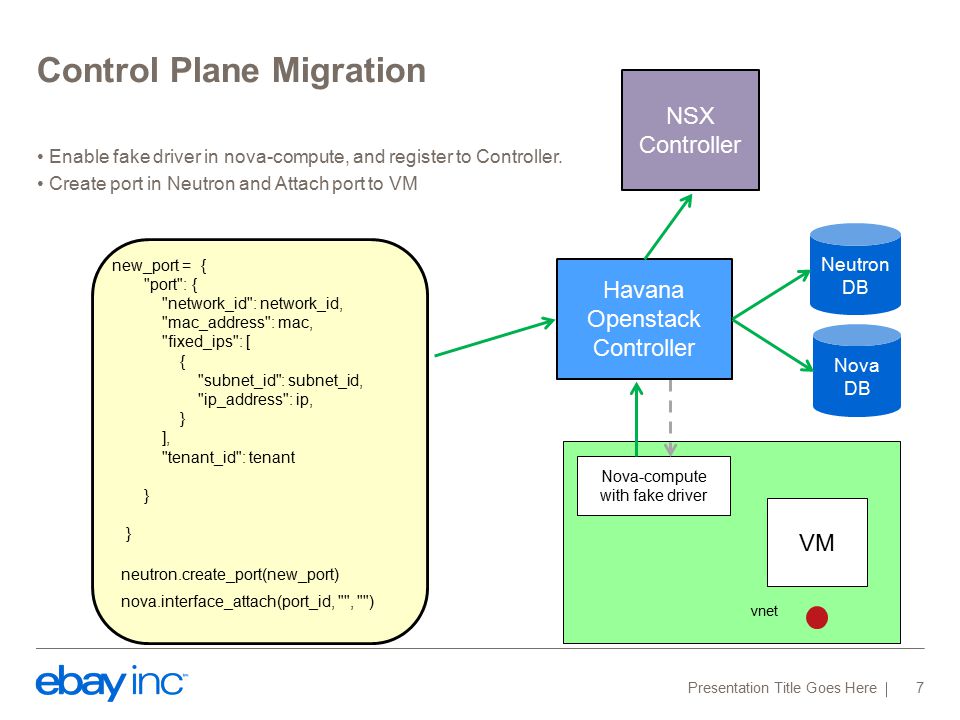 Control Plane Migration

• Enable fake driver in nova-compute, and register to Controller.
• Create port in Neutron and Attach port to VM

new_port = {
"port": {
"network_id": network_id,
"mac_address": mac,
"fixed_ips": [
{
"subnet_id": subnet_id,
"ip_address": ip,
}
],
"tenant_id": tenant

}

}

neutron.create_port(new_port)

nova.interface_attach(port_id, "", "")

NSX Controller

Havana Openstack Controller

Neutron DB

Nova DB

Nova-compute with fake driver

VM

vnet

ebay inc

Presentation Title Goes Here | 7